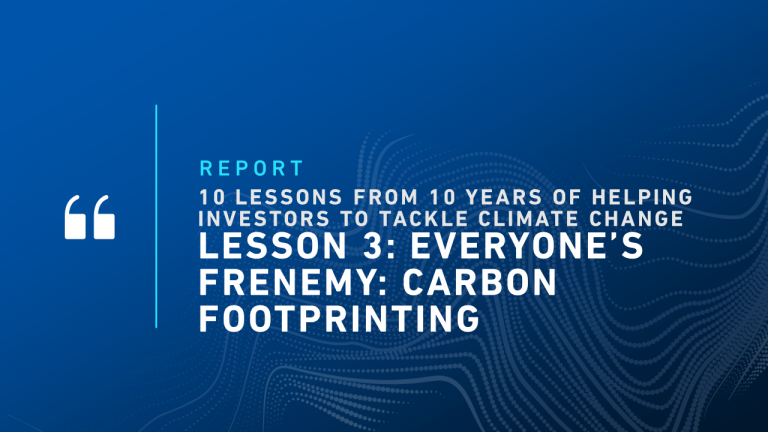 “

REPORT

10 LESSONS FROM 10 YEARS OF HELPING INVESTORS TO TACKLE CLIMATE CHANGE

LESSON 3: EVERYONE’S FRENEMY: CARBON FOOTPRINTING